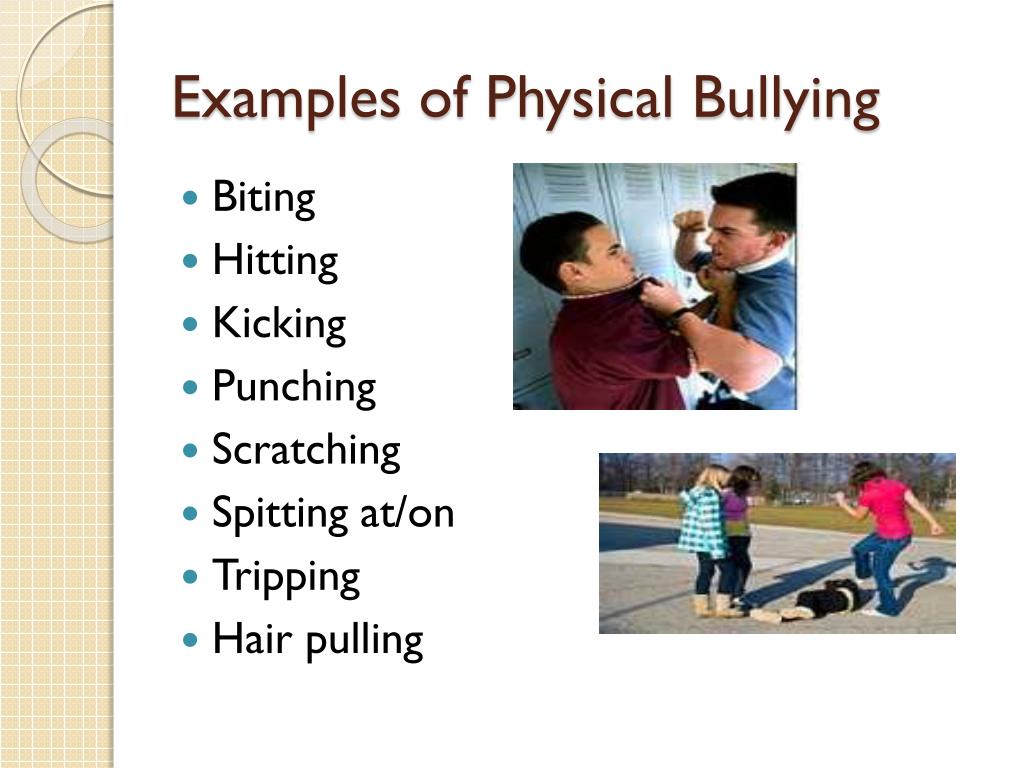 Examples of Physical Bullying

- Biting
- Hitting
- Kicking
- Punching
- Scratching
- Spitting at/on
- Tripping
- Hair pulling